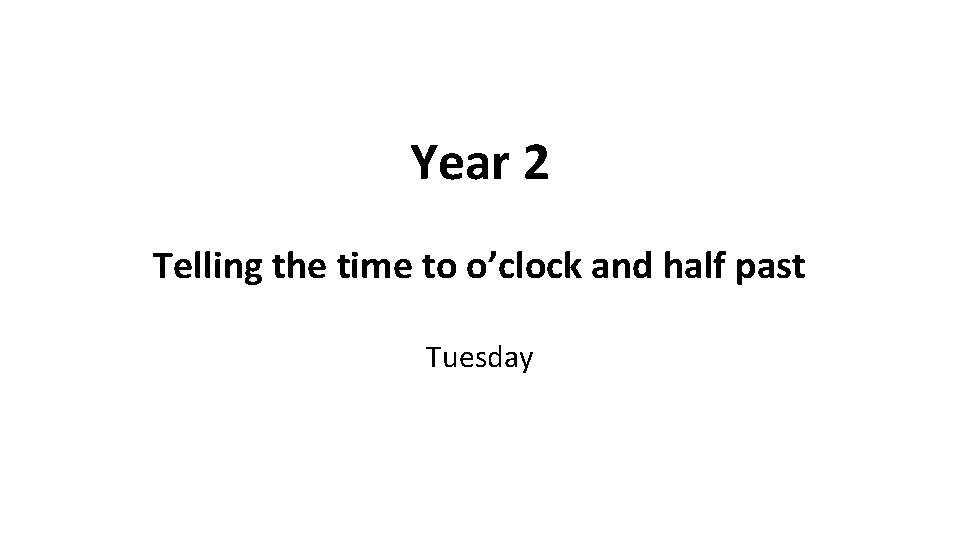 Year 2

Telling the time to o’clock and half past

Tuesday